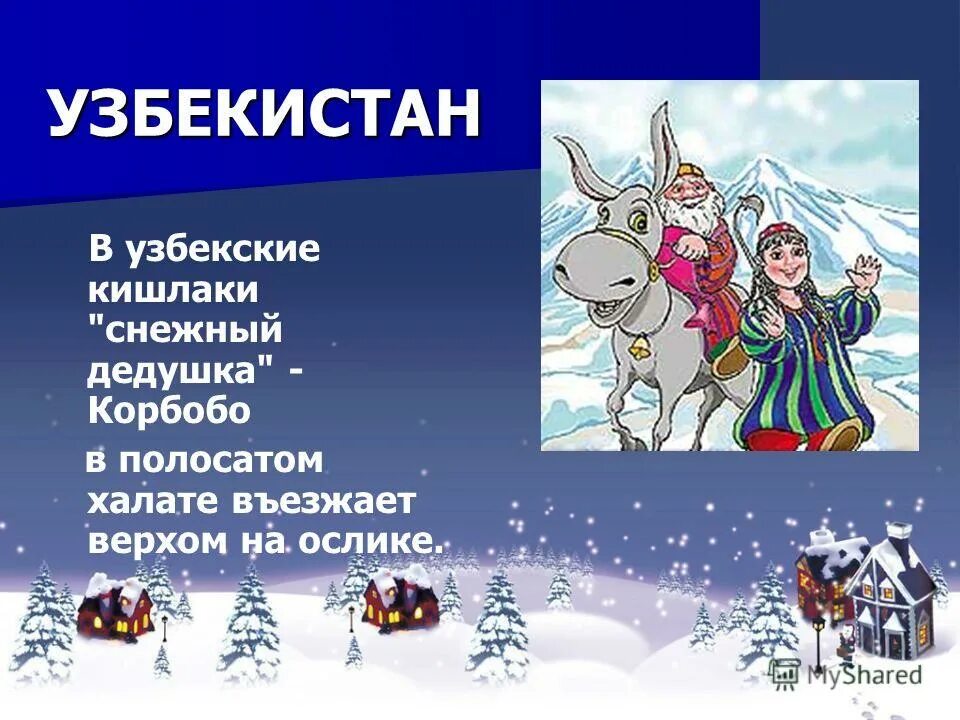 УЗБЕКИСТАН

В узбекские кишлаки "снежный дедушка" - Корбобо

в полосатом халате въезжает верхом на ослике.

MyShared